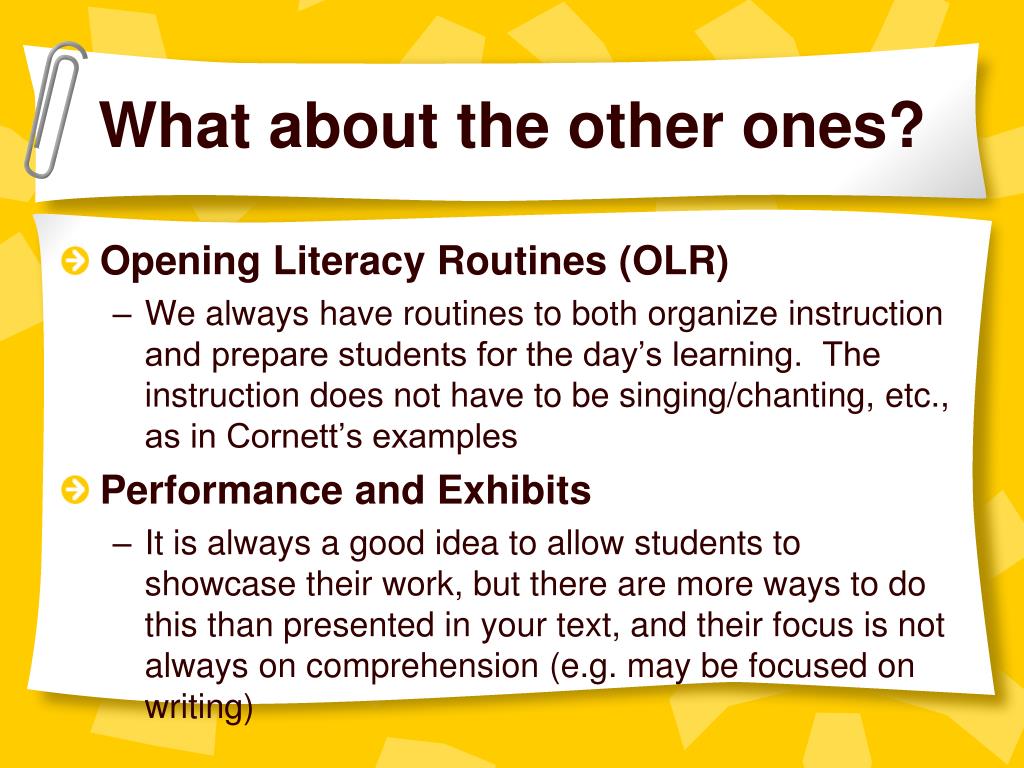 What about the other ones?

Opening Literacy Routines (OLR)

– We always have routines to both organize instruction and prepare students for the day’s learning. The instruction does not have to be singing/chanting, etc., as in Cornett’s examples

Performance and Exhibits

– It is always a good idea to allow students to showcase their work, but there are more ways to do this than presented in your text, and their focus is not always on comprehension (e.g. may be focused on writing)